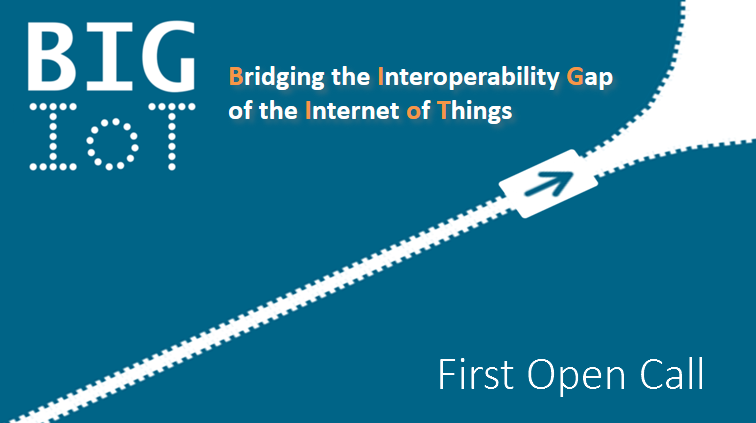 BIG
IoT

Bridging the Interoperability Gap of the Internet of Things

First Open Call